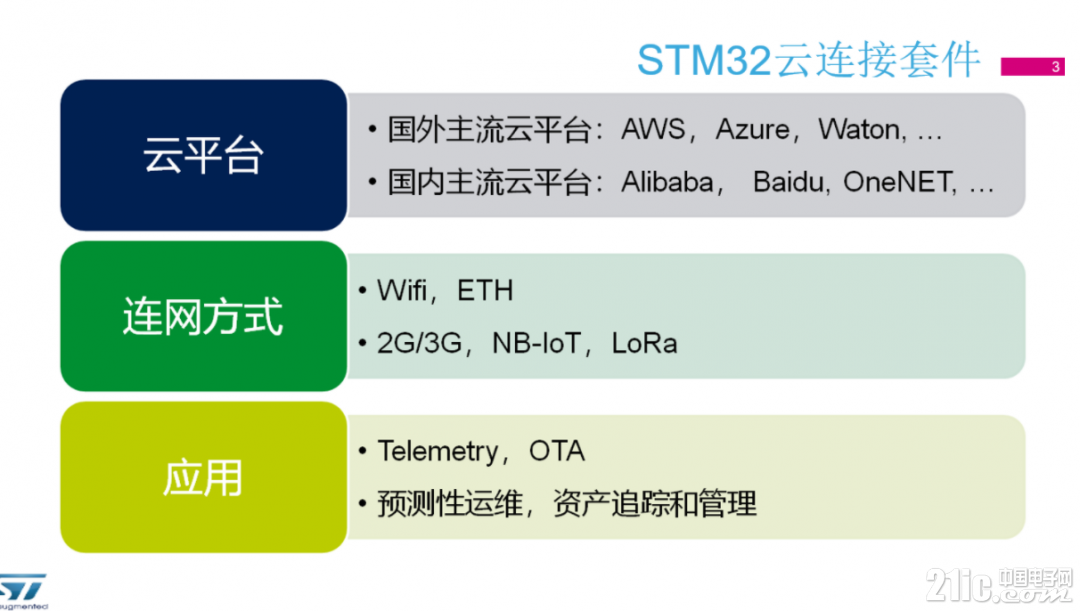 STM32云连接套件

3

云平台

• 国外主流云平台：AWS，Azure，Waton, …

• 国内主流云平台：Alibaba， Baidu, OneNET, …

连网方式

• Wifi，ETH

• 2G/3G，NB-IoT，LoRa

应用

• Telemetry，OTA

• 预测性运维，资产追踪和管理

ST
augmented

21ic.com 中国电子网